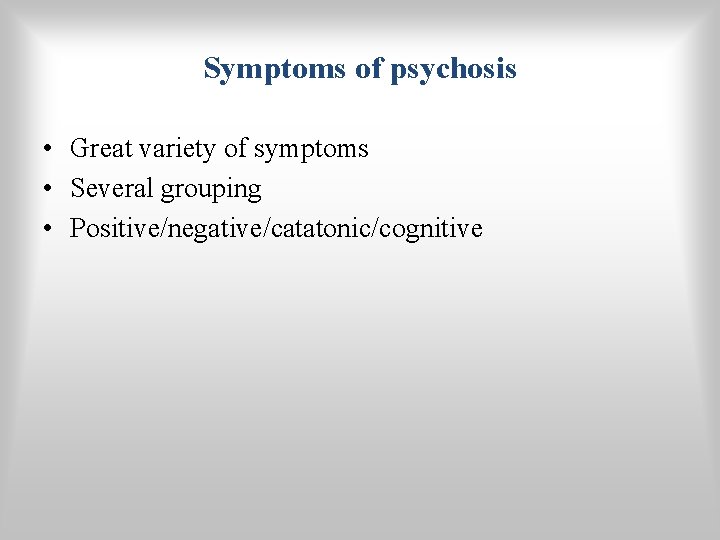 Symptoms of psychosis

• Great variety of symptoms
• Several grouping
• Positive/negative/catatonic/cognitive